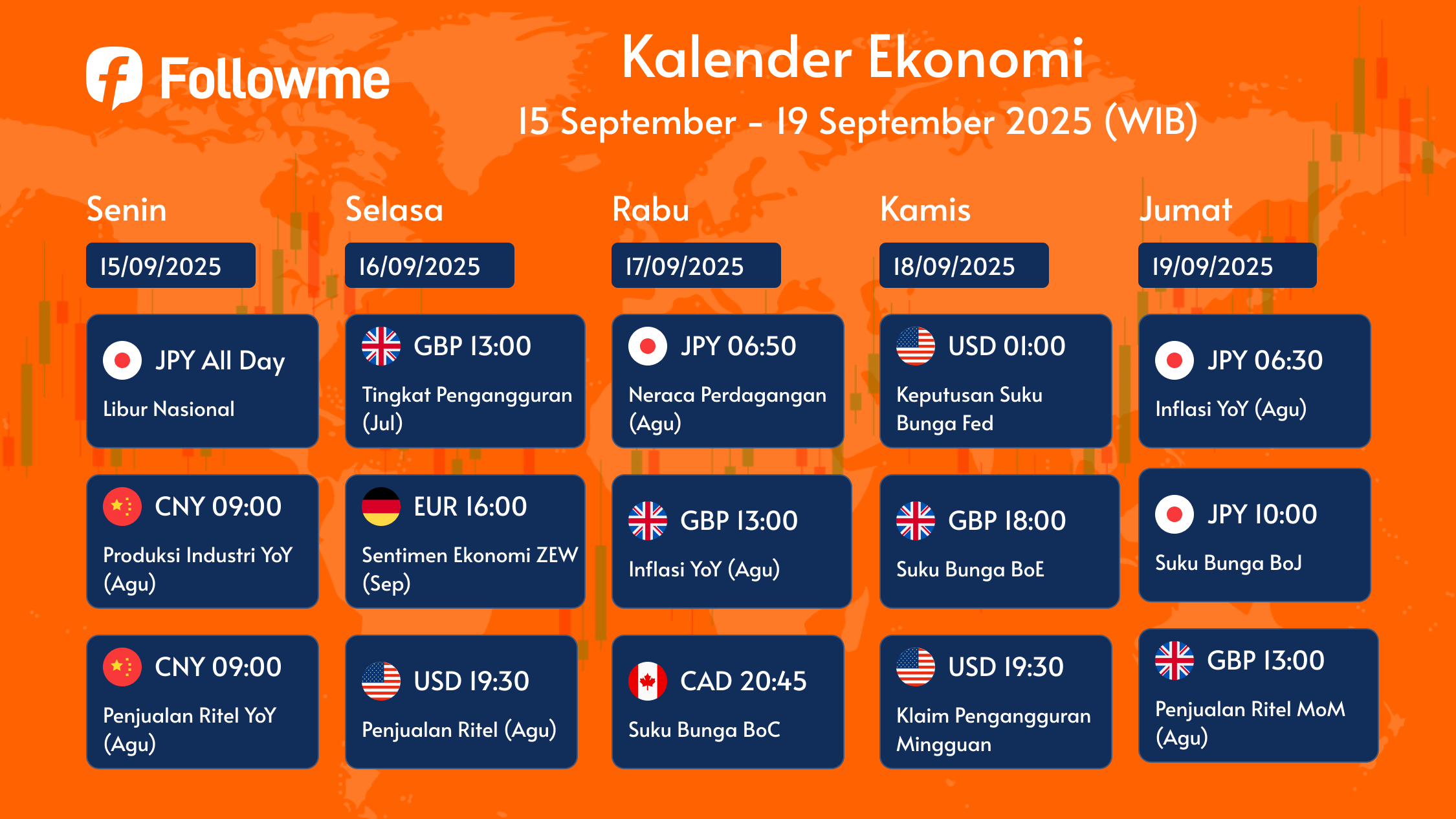 Followme

Kalender Ekonomi
15 September - 19 September 2025 (WIB)

Senin
15/09/2025

JPY All Day
Libur Nasional

CNY 09:00
Produksi Industri YoY (Agu)

CNY 09:00
Penjualan Ritel YoY (Agu)

Selasa
16/09/2025

GBP 13:00
Tingkat Pengangguran (Jul)

EUR 16:00
Sentimen Ekonomi ZEW (Sep)

USD 19:30
Penjualan Ritel (Agu)

Rabu
17/09/2025

JPY 06:50
Neraca Perdagangan (Agu)

GBP 13:00
Inflasi YoY (Agu)

CAD 20:45
Suku Bunga BoC

Kamis
18/09/2025

USD 01:00
Keputusan Suku Bunga Fed

GBP 18:00
Suku Bunga BoE

USD 19:30
Klaim Pengangguran Mingguan

Jumat
19/09/2025

JPY 06:30
Inflasi YoY (Agu)

JPY 10:00
Suku Bunga BoJ

GBP 13:00
Penjualan Ritel MoM (Agu)